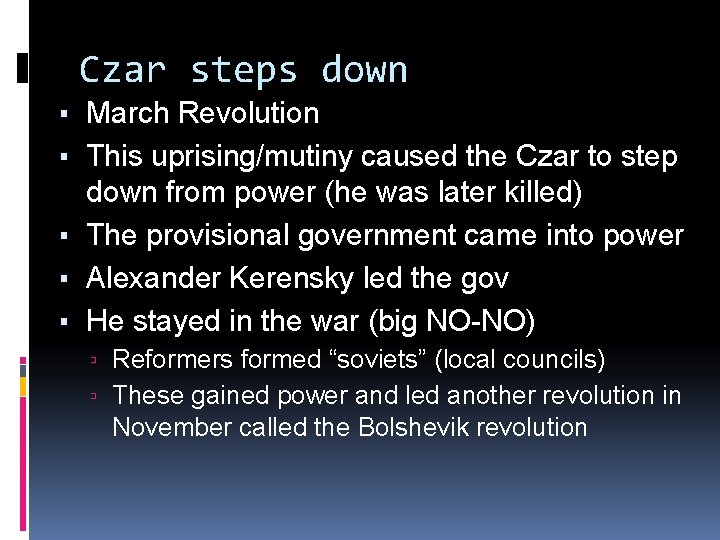 Czar steps down

▪ March Revolution
▪ This uprising/mutiny caused the Czar to step down from power (he was later killed)
▪ The provisional government came into power
▪ Alexander Kerensky led the gov
▪ He stayed in the war (big NO-NO)
  ▫ Reformers formed “soviets” (local councils)
  ▫ These gained power and led another revolution in November called the Bolshevik revolution